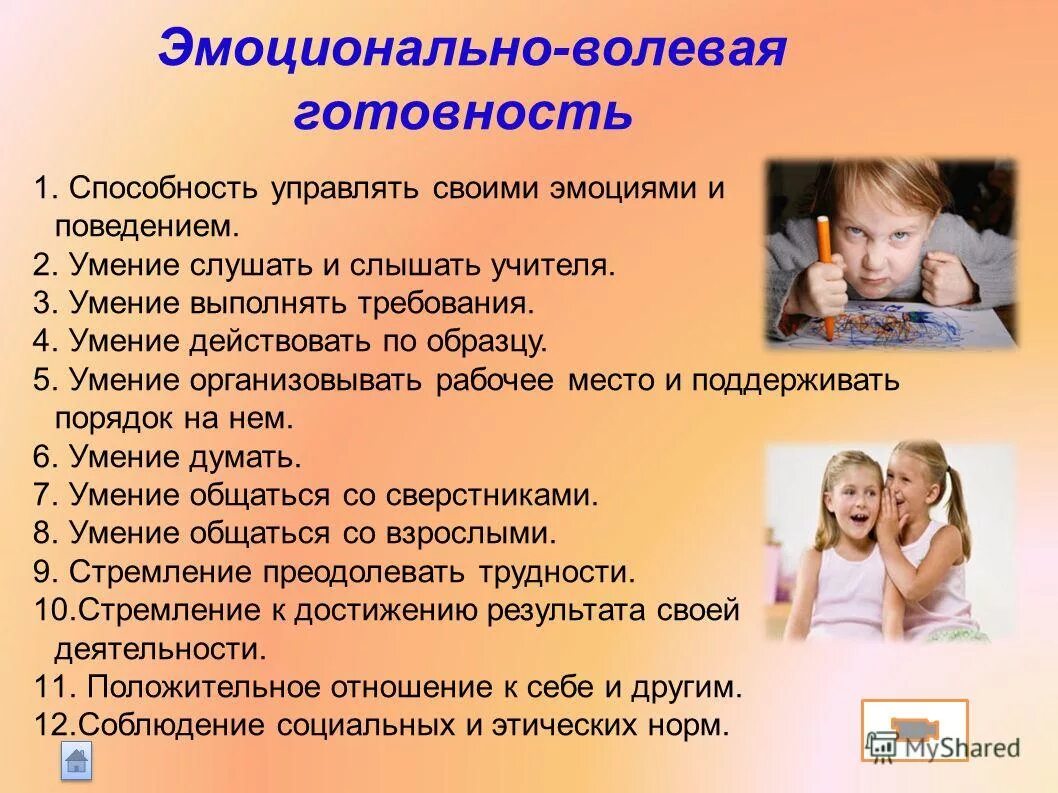 Эмоционально-волевая готовность

1. Способность управлять своими эмоциями и поведением.
2. Умение слушать и слышать учителя.
3. Умение выполнять требования.
4. Умение действовать по образцу.
5. Умение организовывать рабочее место и поддерживать порядок на нем.
6. Умение думать.
7. Умение общаться со сверстниками.
8. Умение общаться со взрослыми.
9. Стремление преодолевать трудности.
10.Стремление к достижению результата своей деятельности.
11. Положительное отношение к себе и другим.
12.Соблюдение социальных и этических норм.

MyShared